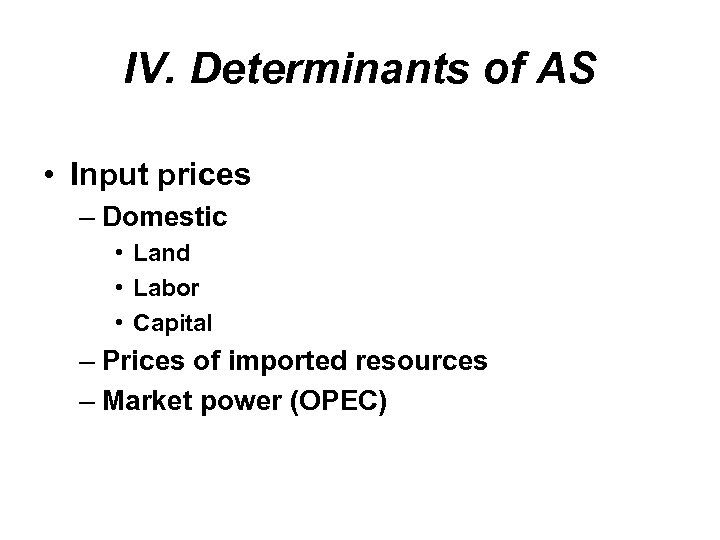 IV. Determinants of AS

• Input prices
– Domestic
• Land
• Labor
• Capital
– Prices of imported resources
– Market power (OPEC)